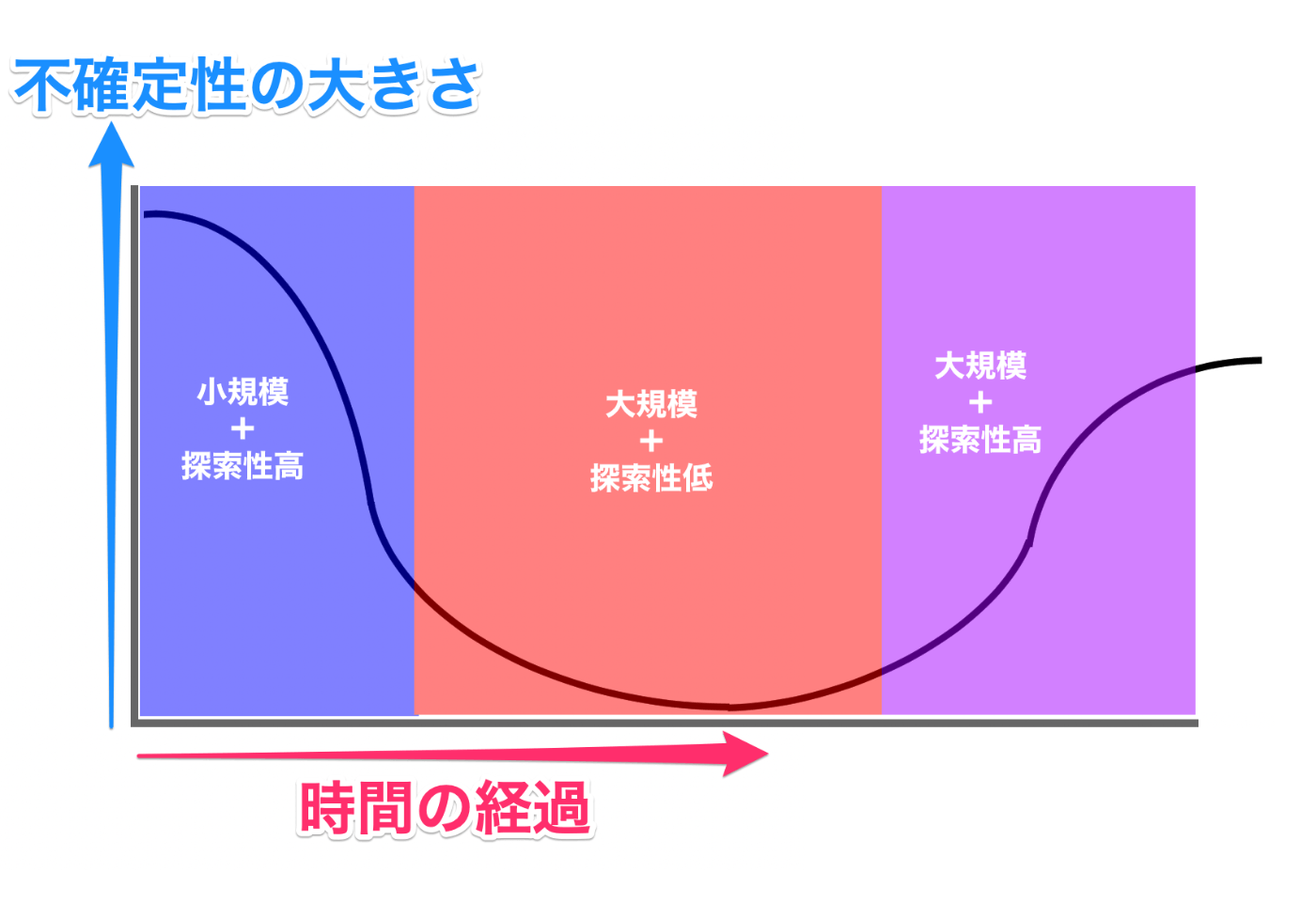 不確定性の大きさ

小規模
+
探索性高

大規模
+
探索性低

大規模
+
探索性高

時間の経過